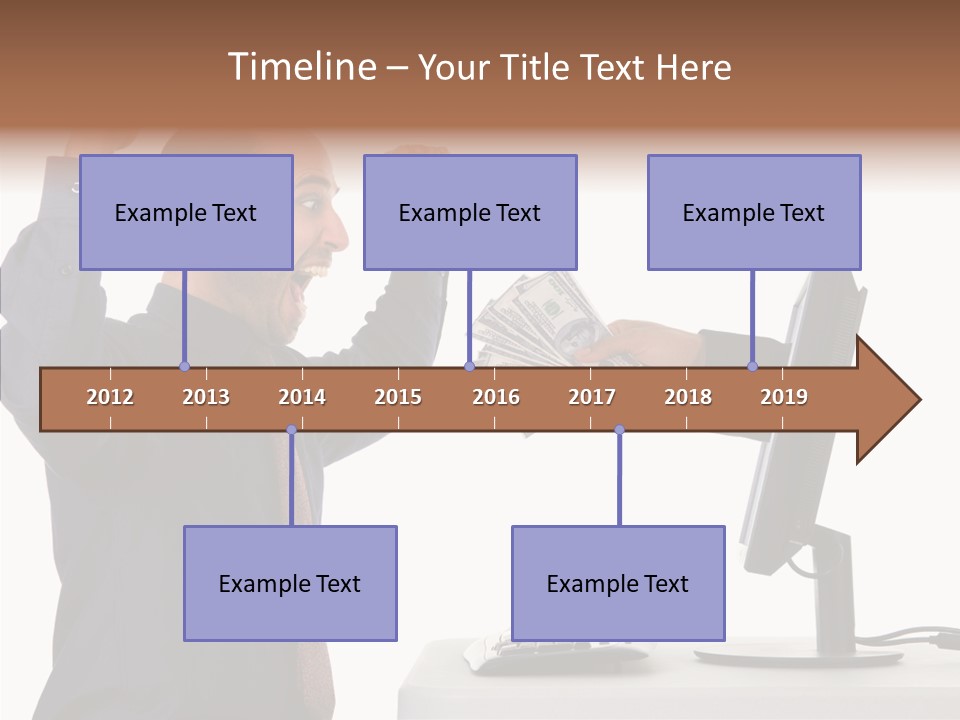 Timeline – Your Title Text Here

Example Text

Example Text

Example Text

2012 2013 2014 2015 2016 2017 2018 2019

Example Text

Example Text